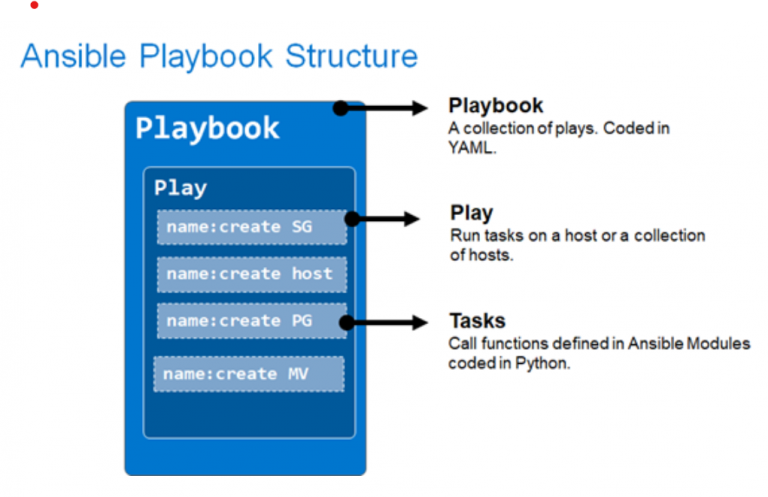 Ansible Playbook Structure

Playbook

Play

name:create SG

name:create host

name:create PG

name:create MV

Playbook
A collection of plays. Coded in YAML.

Play
Run tasks on a host or a collection of hosts.

Tasks
Call functions defined in Ansible Modules coded in Python.